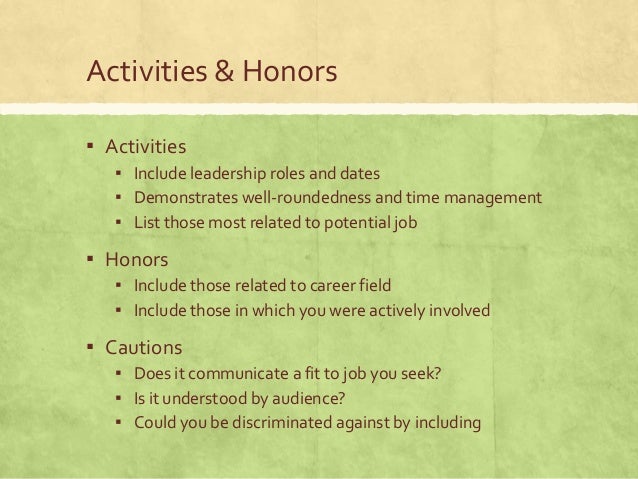 Activities & Honors

▪ Activities
  ▪ Include leadership roles and dates
  ▪ Demonstrates well-roundedness and time management
  ▪ List those most related to potential job

▪ Honors
  ▪ Include those related to career field
  ▪ Include those in which you were actively involved

▪ Cautions
  ▪ Does it communicate a fit to job you seek?
  ▪ Is it understood by audience?
  ▪ Could you be discriminated against by including